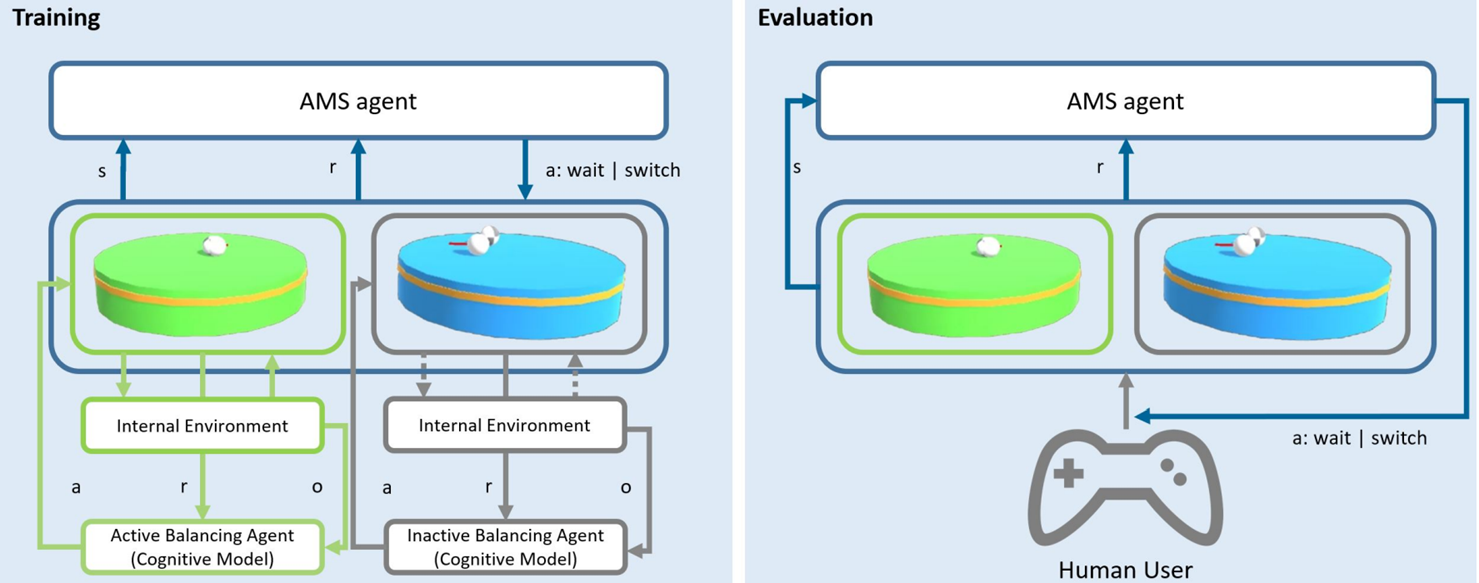 Training

AMS agent

s

r

a: wait | switch

Internal Environment

Internal Environment

a

r

o

a

r

o

Active Balancing Agent (Cognitive Model)

Inactive Balancing Agent (Cognitive Model)

Evaluation

AMS agent

s

r

a: wait | switch

Human User